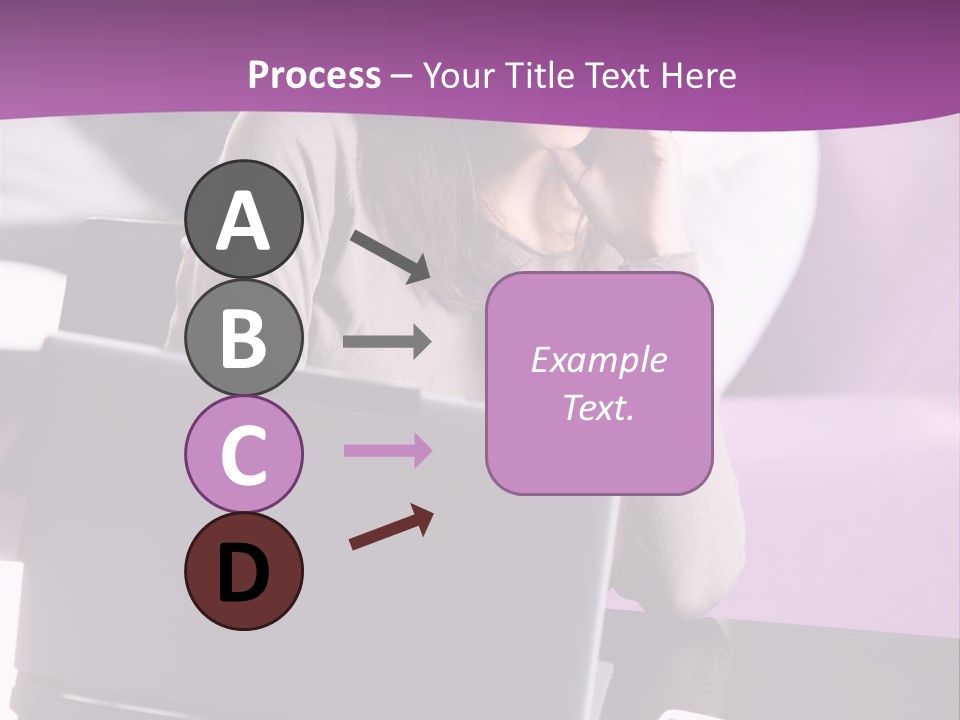 Process – Your Title Text Here

A

B

C

D

Example Text.